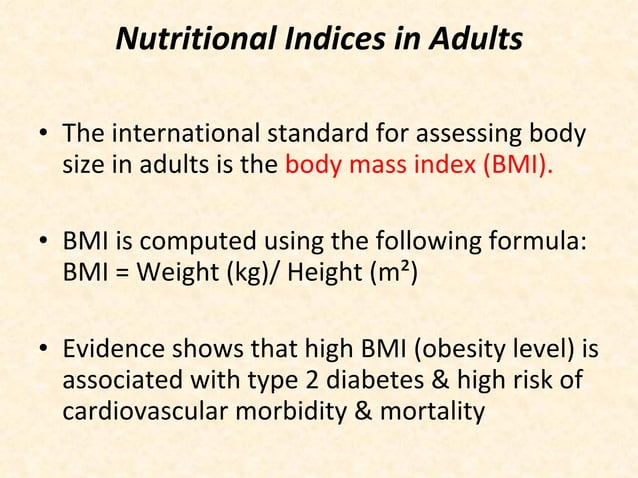 Nutritional Indices in Adults

• The international standard for assessing body size in adults is the body mass index (BMI).

• BMI is computed using the following formula: BMI = Weight (kg)/ Height ($m^2$)

• Evidence shows that high BMI (obesity level) is associated with type 2 diabetes & high risk of cardiovascular morbidity & mortality